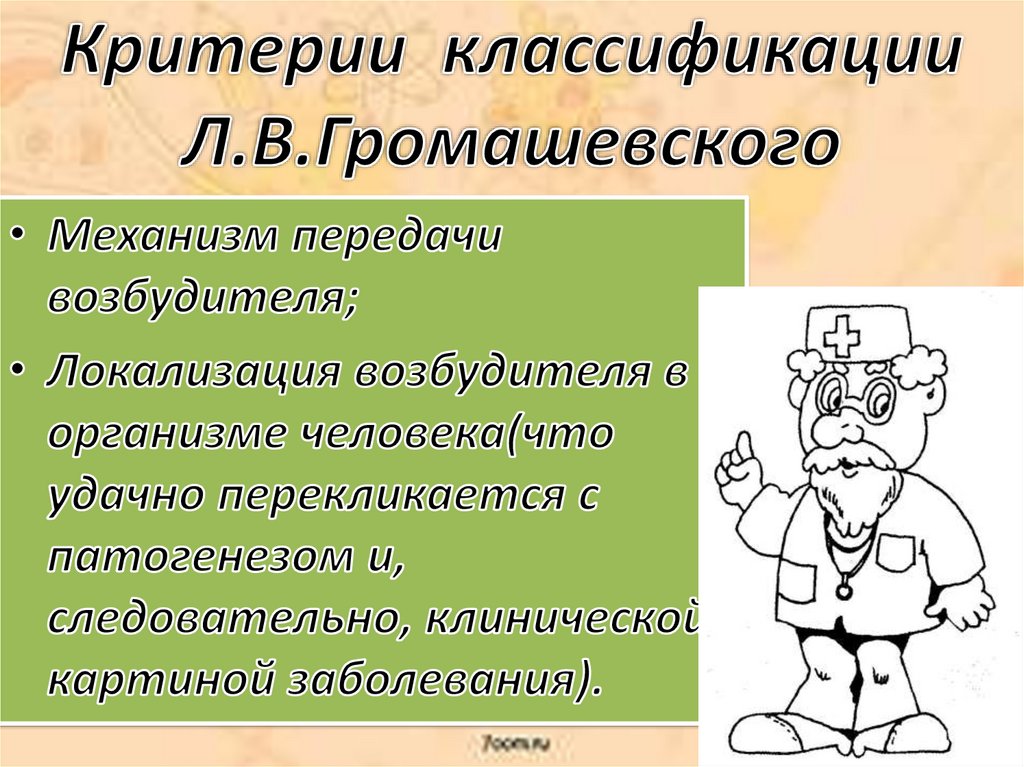 Критерии классификации Л.В.Громашевского

• Механизм передачи возбудителя;

• Локализация возбудителя в организме человека(что удачно перекликается с патогенезом и, следовательно, клинической картиной заболевания).

7oom.ru